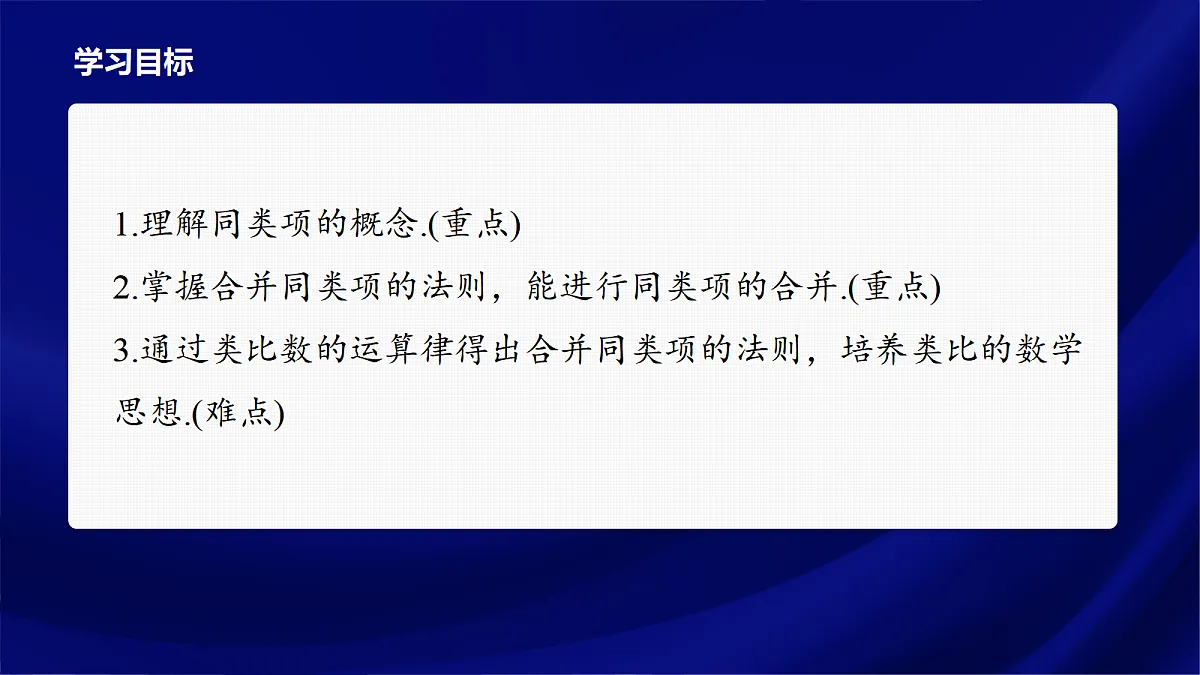 学习目标

1.理解同类项的概念.(重点)
2.掌握合并同类项的法则，能进行同类项的合并.(重点)
3.通过类比数的运算律得出合并同类项的法则，培养类比的数学思想.(难点)